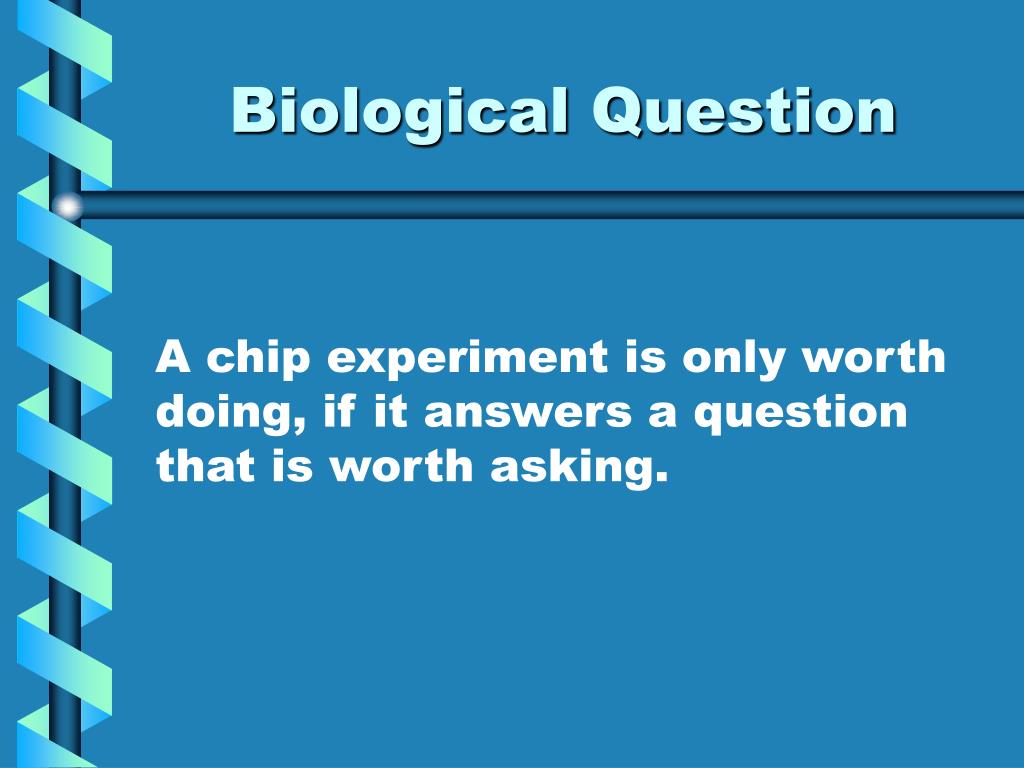 Biological Question

A chip experiment is only worth doing, if it answers a question that is worth asking.